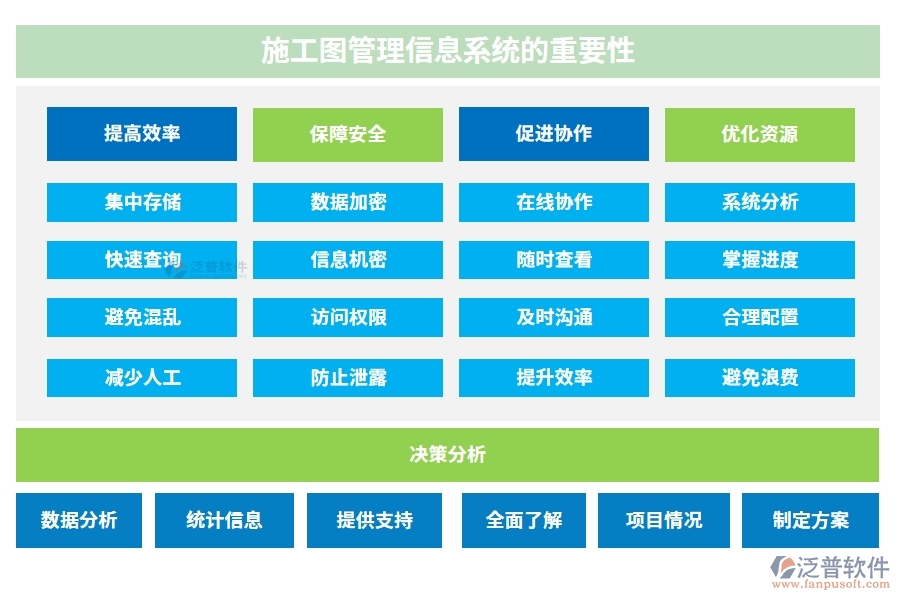 施工图管理信息系统的重要性

提高效率
集中存储
快速查询
避免混乱
减少人工

保障安全
数据加密
信息机密
访问权限
防止泄露

促进协作
在线协作
随时查看
及时沟通
提升效率

优化资源
系统分析
掌握进度
合理配置
避免浪费

泛普软件

决策分析

数据分析
统计信息
提供支持
全面了解
项目情况
制定方案

泛普软件
www.fanpusoft.com